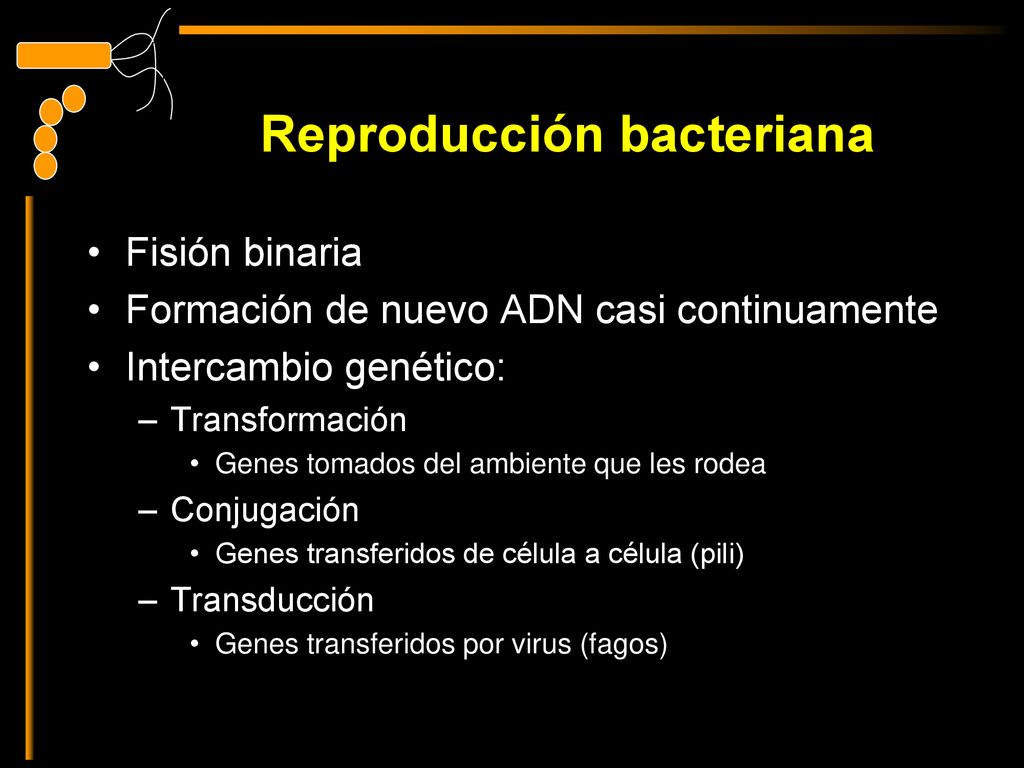 Reproducción bacteriana

• Fisión binaria
• Formación de nuevo ADN casi continuamente
• Intercambio genético:
– Transformación
• Genes tomados del ambiente que les rodea
– Conjugación
• Genes transferidos de célula a célula (pili)
– Transducción
• Genes transferidos por virus (fagos)